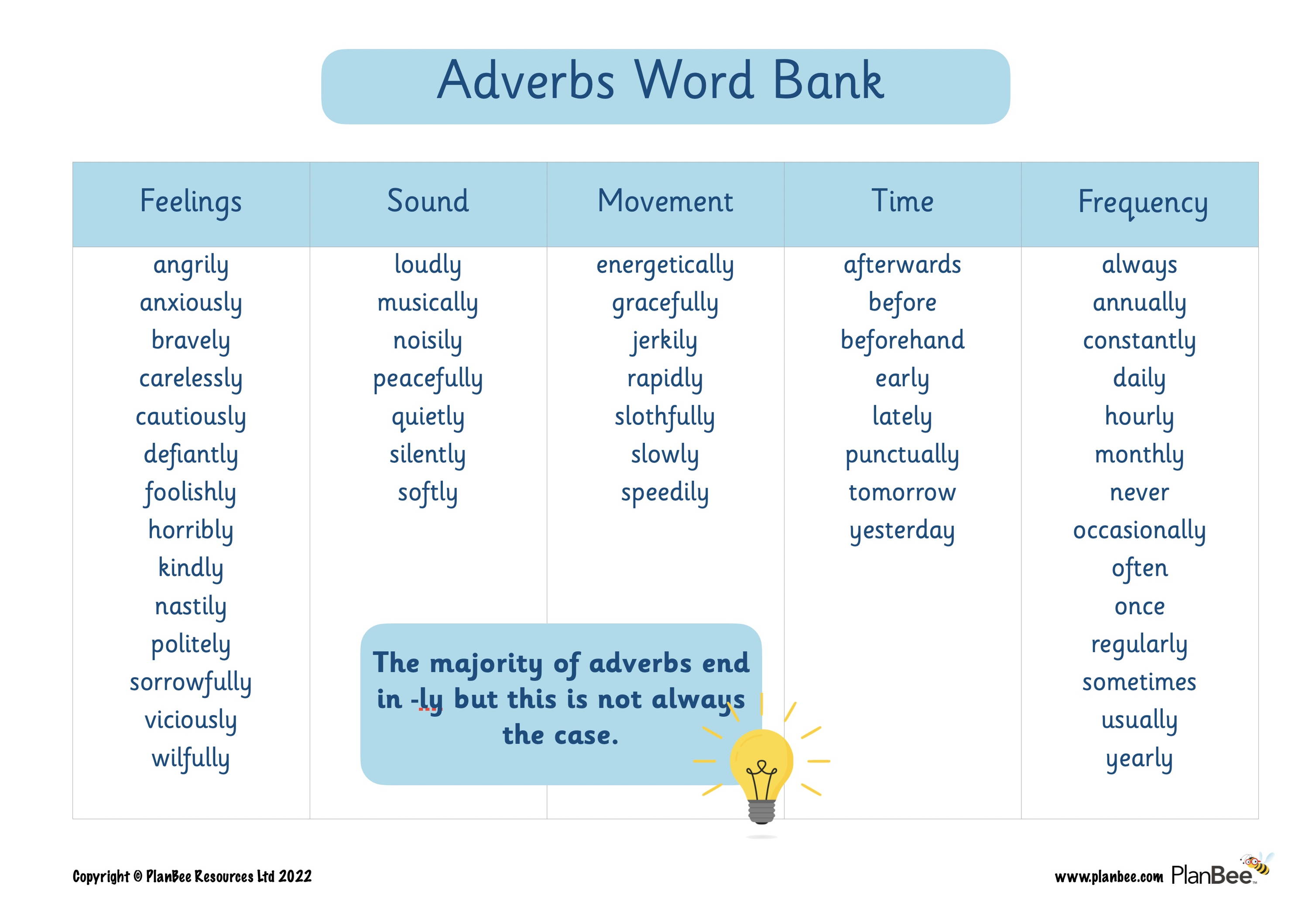 Adverbs Word Bank

| Feelings | Sound | Movement | Time | Frequency |
|---|---|---|---|---|
| angrily | loudly | energetically | afterwards | always |
| anxiously | musically | gracefully | before | annually |
| bravely | noisily | jerkily | beforehand | constantly |
| carelessly | peacefully | rapidly | early | daily |
| cautiously | quietly | slothfully | lately | hourly |
| defiantly | silently | slowly | punctually | monthly |
| foolishly | softly | speedily | tomorrow | never |
| horribly | | | yesterday | occasionally |
| kindly | | | | often |
| nastily | | | | once |
| politely | | | | regularly |
| sorrowfully | | | | sometimes |
| viciously | | | | usually |
| wilfully | | | | yearly |

The majority of adverbs end in -ly but this is not always the case.

Copyright © PlanBee Resources Ltd 2022

www.planbee.com PlanBee